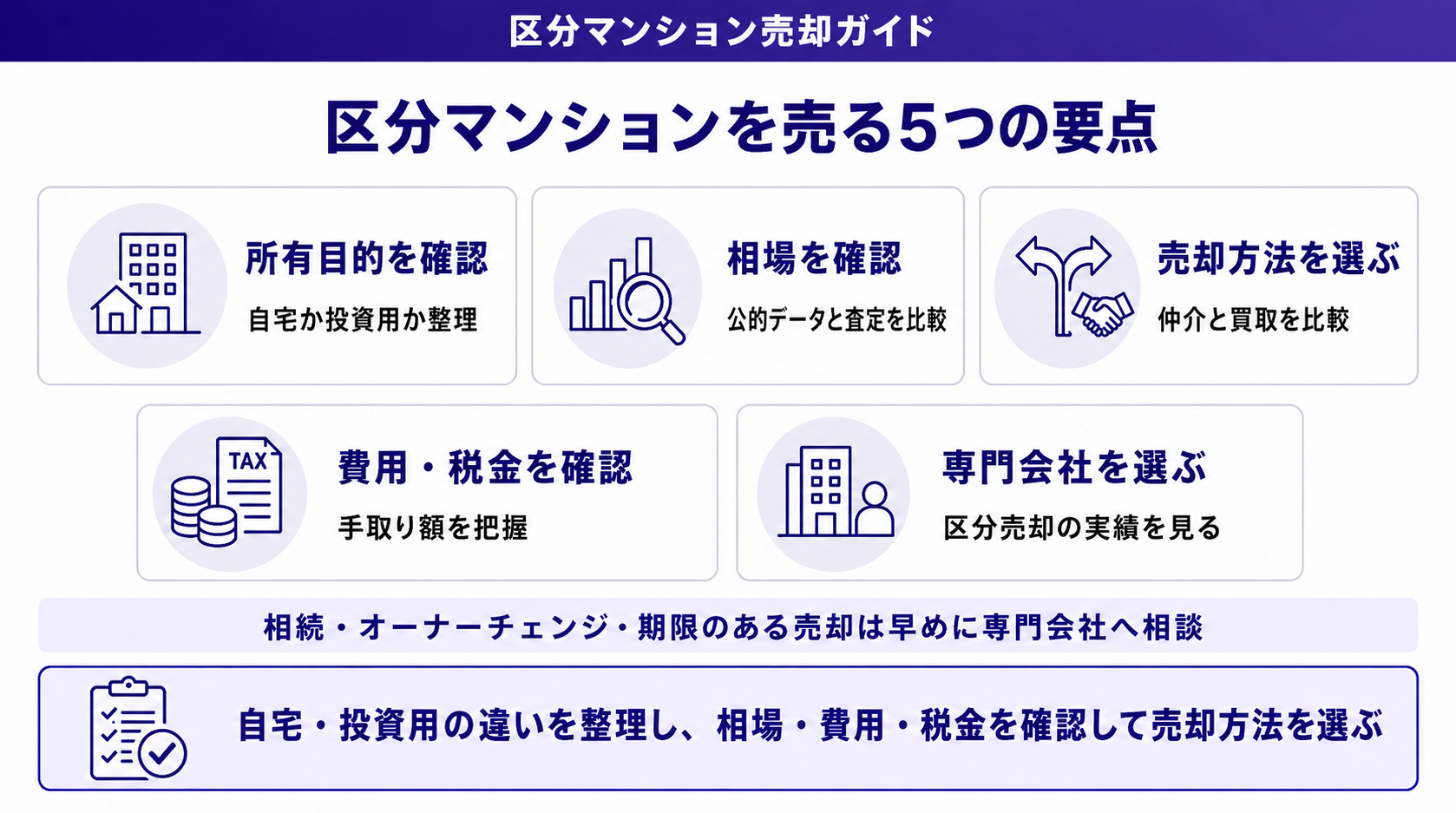 区分マンション売却ガイド

区分マンションを売る5つの要点

所有目的を確認
自宅か投資用か整理

相場を確認
公的データと査定を比較

売却方法を選ぶ
仲介と買取を比較

TAX

費用・税金を確認
手取り額を把握

専門会社を選ぶ
区分売却の実績を見る

相続・オーナーチェンジ・期限のある売却は早めに専門会社へ相談

自宅・投資用の違いを整理し、相場・費用・税金を確認して売却方法を選ぶ